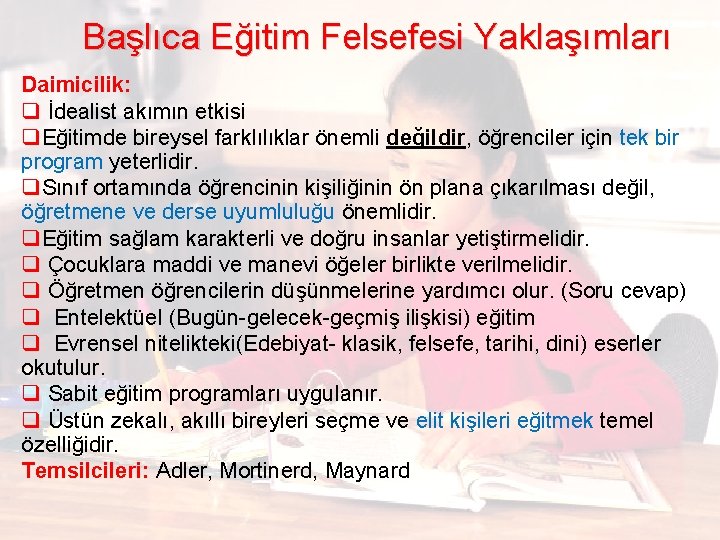 Başlıca Eğitim Felsefesi Yaklaşımları

Daimicilik:
❑ İdealist akımın etkisi
❑Eğitimde bireysel farklılıklar önemli değildir, öğrenciler için tek bir program yeterlidir.
❑Sınıf ortamında öğrencinin kişiliğinin ön plana çıkarılması değil, öğretmene ve derse uyumluluğu önemlidir.
❑Eğitim sağlam karakterli ve doğru insanlar yetiştirmelidir.
❑ Çocuklara maddi ve manevi öğeler birlikte verilmelidir.
❑ Öğretmen öğrencilerin düşünmelerine yardımcı olur. (Soru cevap)
❑ Entelektüel (Bugün-gelecek-geçmiş ilişkisi) eğitim
❑ Evrensel nitelikteki(Edebiyat- klasik, felsefe, tarihi, dini) eserler okutulur.
❑ Sabit eğitim programları uygulanır.
❑ Üstün zekalı, akıllı bireyleri seçme ve elit kişileri eğitmek temel özelliğidir.
Temsilcileri: Adler, Mortinerd, Maynard